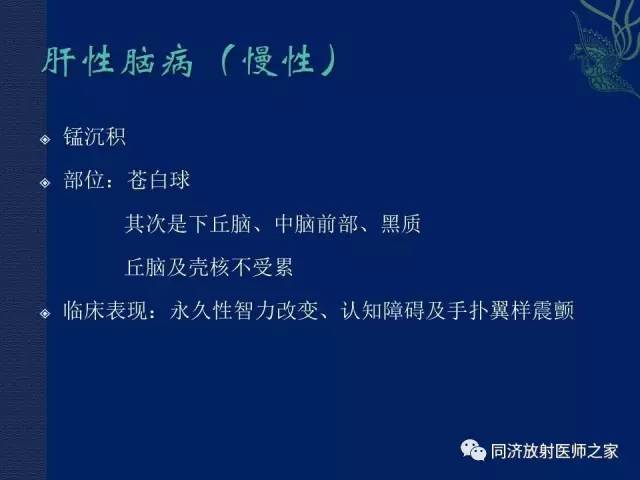 肝性脑病（慢性）

锰沉积

部位：苍白球

其次是下丘脑、中脑前部、黑质

丘脑及壳核不受累

临床表现：永久性智力改变、认知障碍及手扑翼样震颤

同济放射医师之家